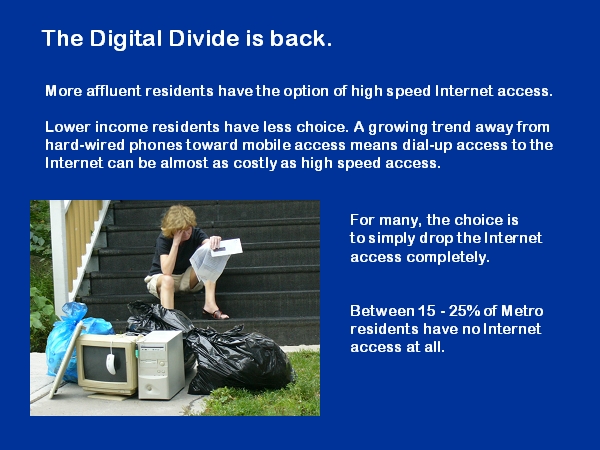 The Digital Divide is back.

More affluent residents have the option of high speed Internet access.

Lower income residents have less choice. A growing trend away from hard-wired phones toward mobile access means dial-up access to the Internet can be almost as costly as high speed access.

For many, the choice is to simply drop the Internet access completely.

Between 15 - 25% of Metro residents have no Internet access at all.